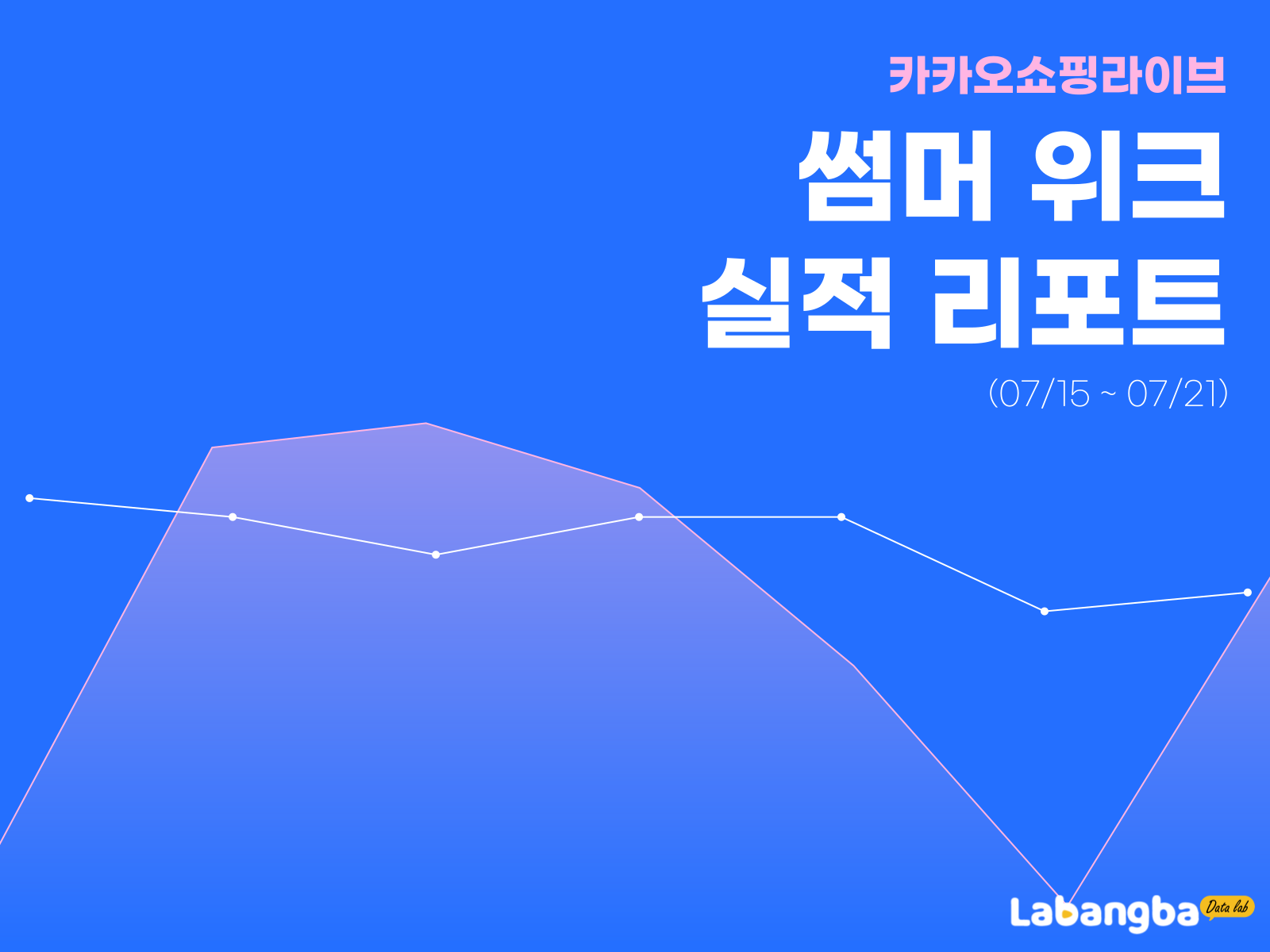 카카오쇼핑라이브

썸머 위크
실적 리포트

(07/15 ~ 07/21)

Labangba Data lab